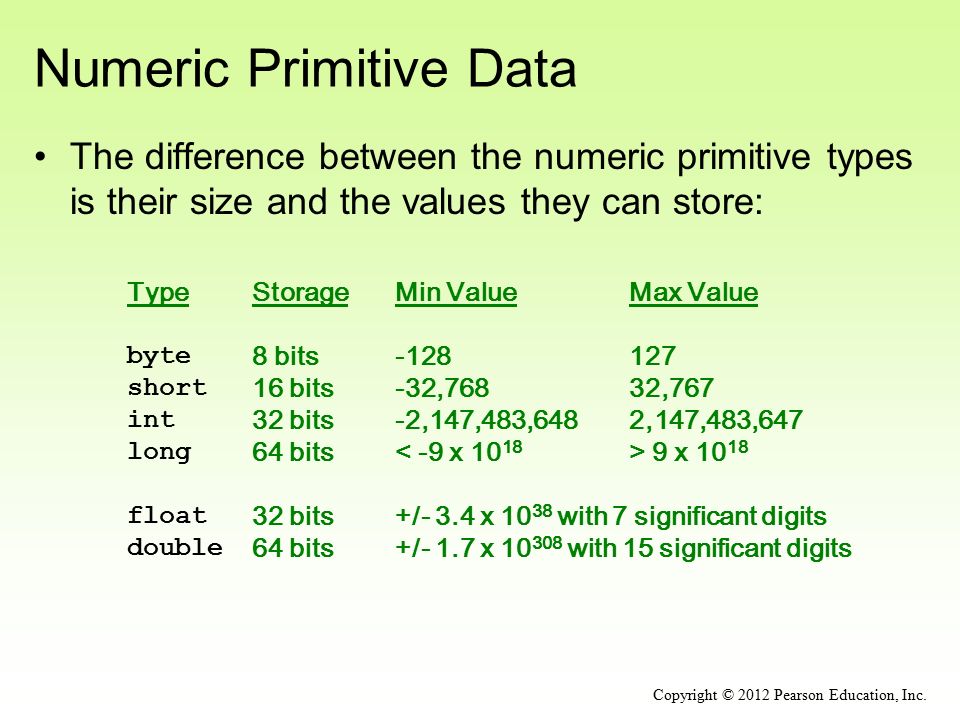 Numeric Primitive Data

• The difference between the numeric primitive types is their size and the values they can store:

| Type | Storage | Min Value | Max Value |
|---|---|---|---|
| byte | 8 bits | -128 | 127 |
| short | 16 bits | -32,768 | 32,767 |
| int | 32 bits | -2,147,483,648 | 2,147,483,647 |
| long | 64 bits | < -9 x $10^{18}$ | > 9 x $10^{18}$ |
| float | 32 bits | +/- 3.4 x $10^{38}$ with 7 significant digits | |
| double | 64 bits | +/- 1.7 x $10^{308}$ with 15 significant digits | |

Copyright © 2012 Pearson Education, Inc.